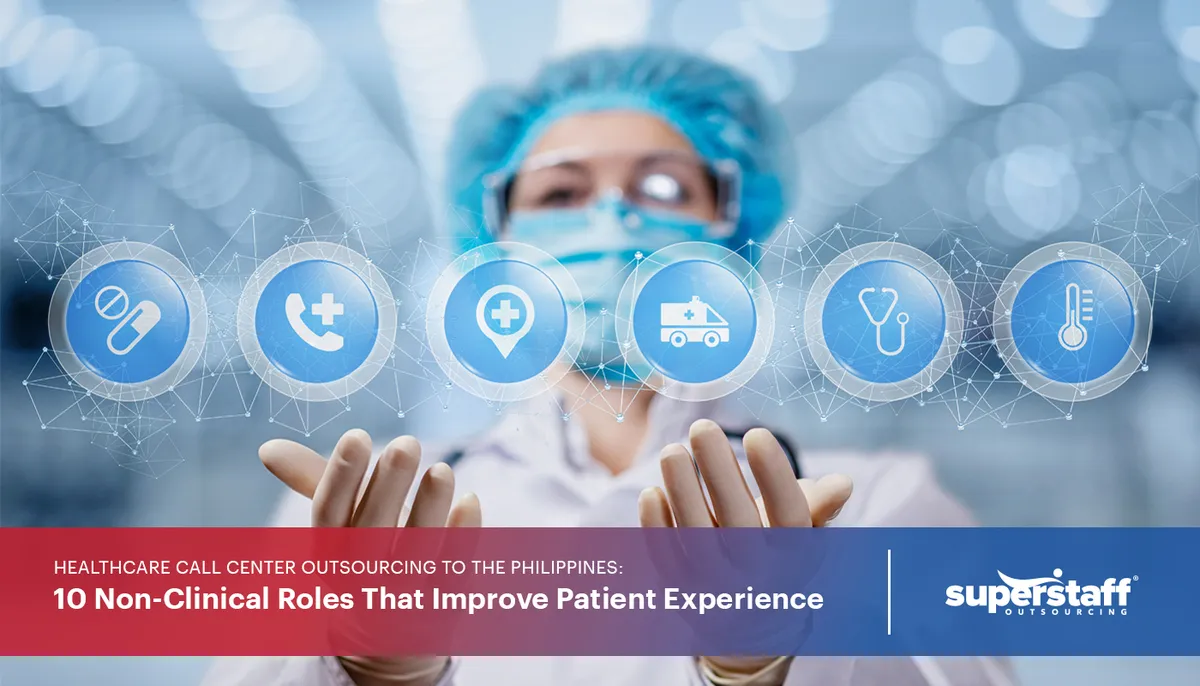 HEALTHCARE CALL CENTER OUTSOURCING TO THE PHILIPPINES:
10 Non-Clinical Roles That Improve Patient Experience

superstaff®
OUTSOURCING